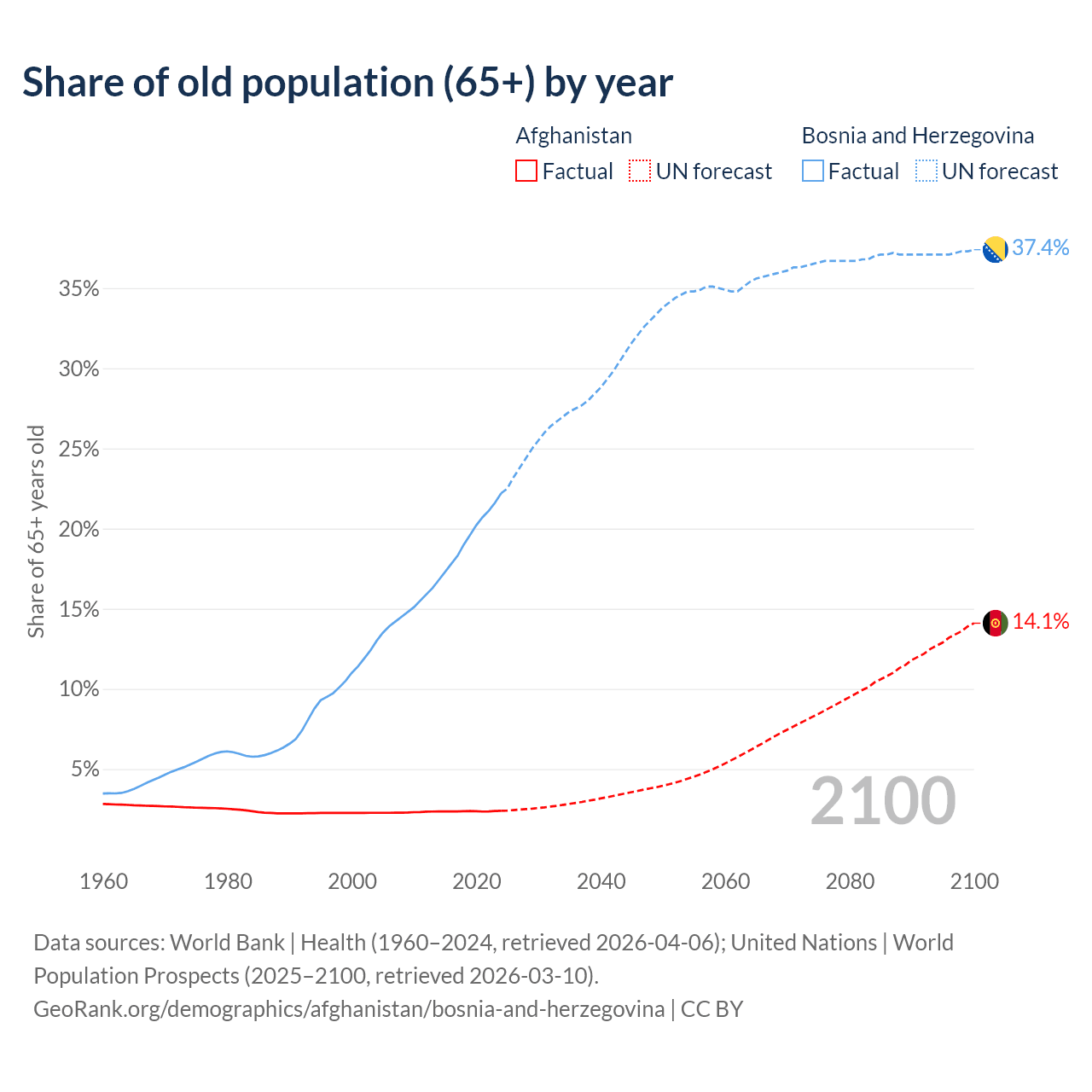 Share of old population (65+) by year

Afghanistan
Factual UN forecast

Bosnia and Herzegovina
Factual UN forecast

Share of 65+ years old

35%
30%
25%
20%
15%
10%
5%

37.4%
14.1%

2100

1960 1980 2000 2020 2040 2060 2080 2100

Data sources: World Bank | Health (1960–2024, retrieved 2026-04-06); United Nations | World Population Prospects (2025–2100, retrieved 2026-03-10).
GeoRank.org/demographics/afghanistan/bosnia-and-herzegovina | CC BY